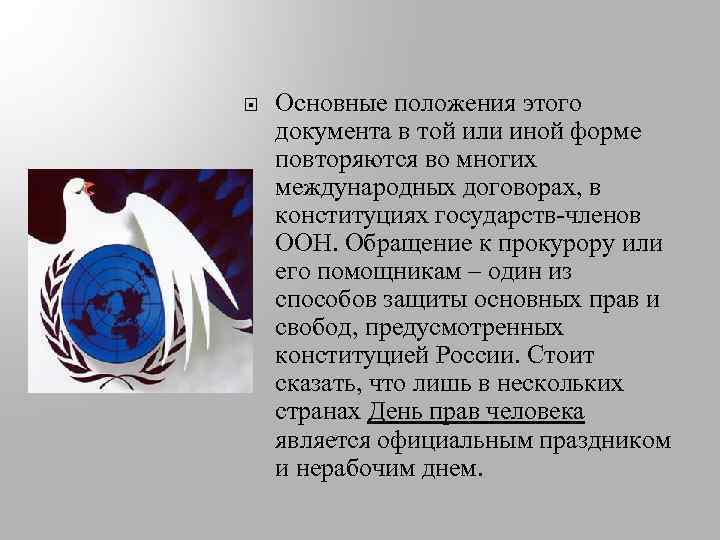 Основные положения этого документа в той или иной форме повторяются во многих международных договорах, в конституциях государств-членов ООН. Обращение к прокурору или его помощникам – один из способов защиты основных прав и свобод, предусмотренных конституцией России. Стоит сказать, что лишь в нескольких странах День прав человека является официальным праздником и нерабочим днем.